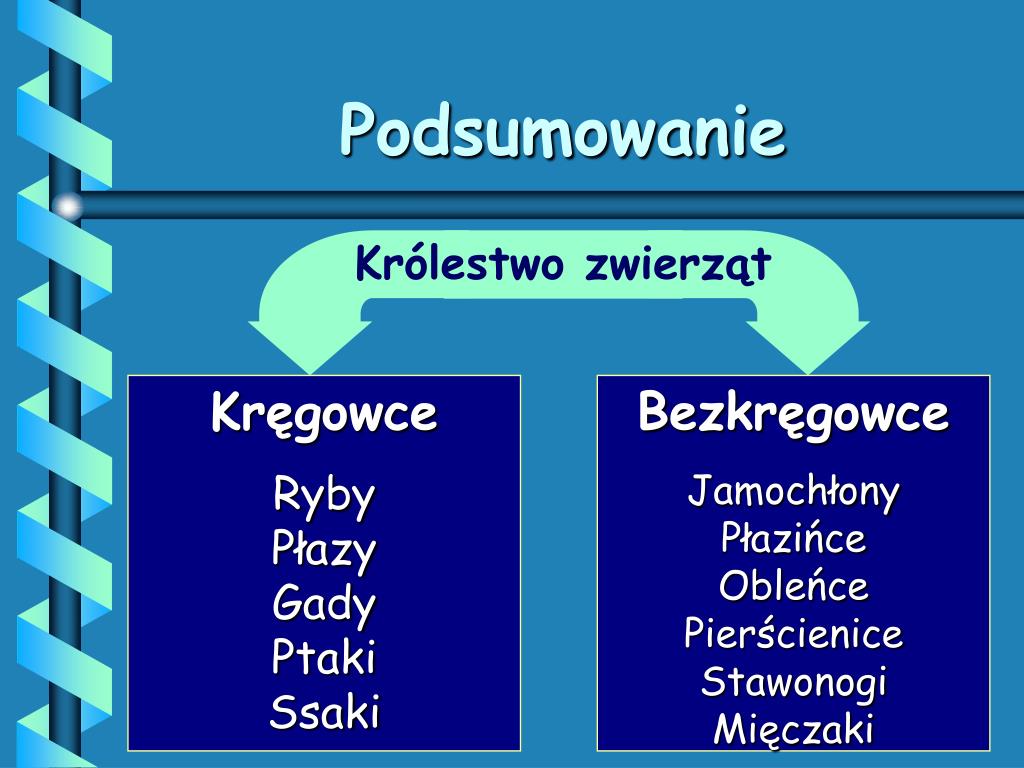 Podsumowanie

Królestwo zwierząt

Kręgowce

Ryby
Płazy
Gady
Ptaki
Ssaki

Bezkręgowce

Jamochłony
Płazińce
Obleńce
Pierścienice
Stawonogi
Mięczaki